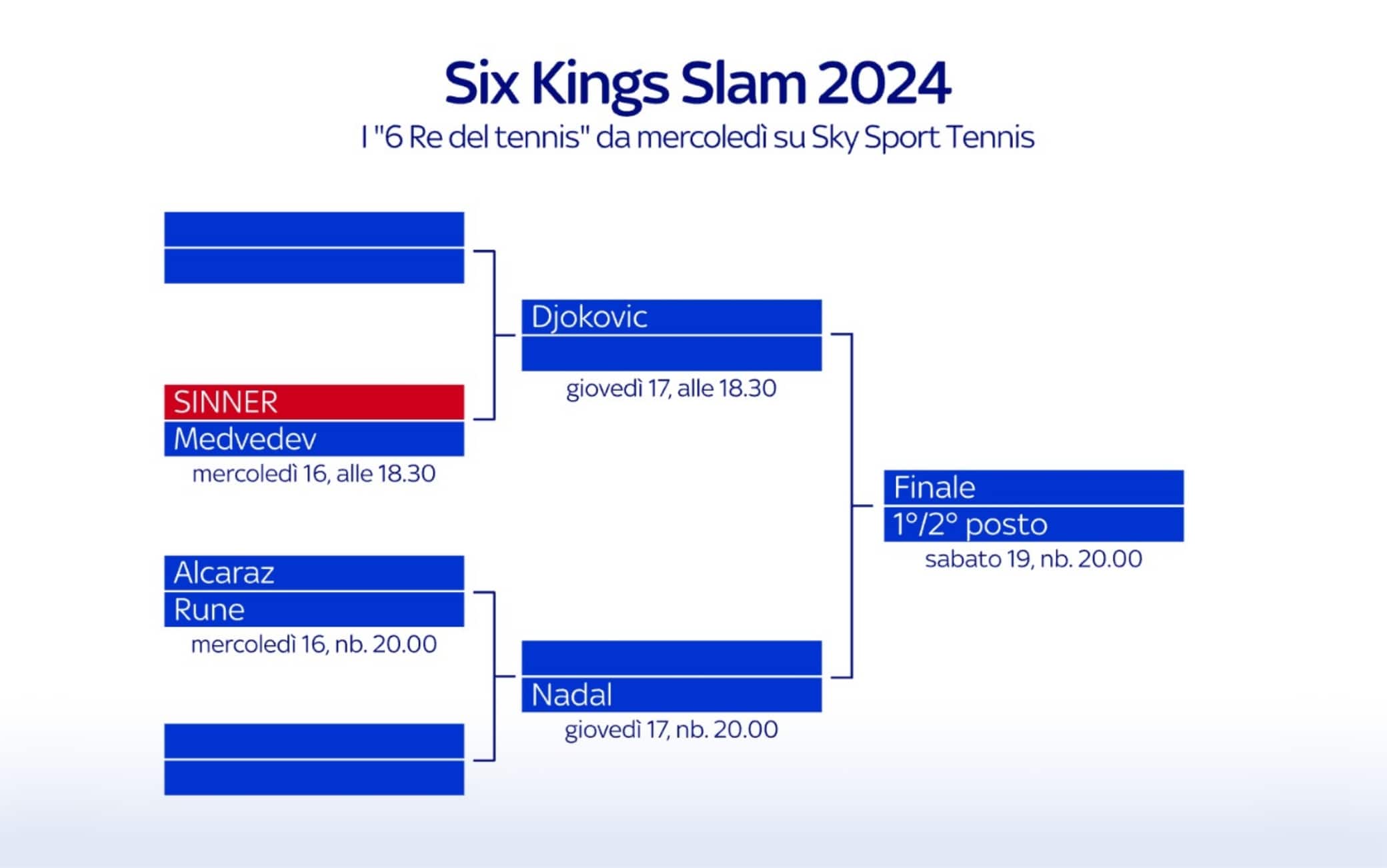 Six Kings Slam 2024
I "6 Re del tennis" da mercoledì su Sky Sport Tennis

SINNER
Medvedev
mercoledì 16, alle 18.30

Alcaraz
Rune
mercoledì 16, nb. 20.00

Djokovic
giovedì 17, alle 18.30

Nadal
giovedì 17, nb. 20.00

Finale
1°/2° posto
sabato 19, nb. 20.00